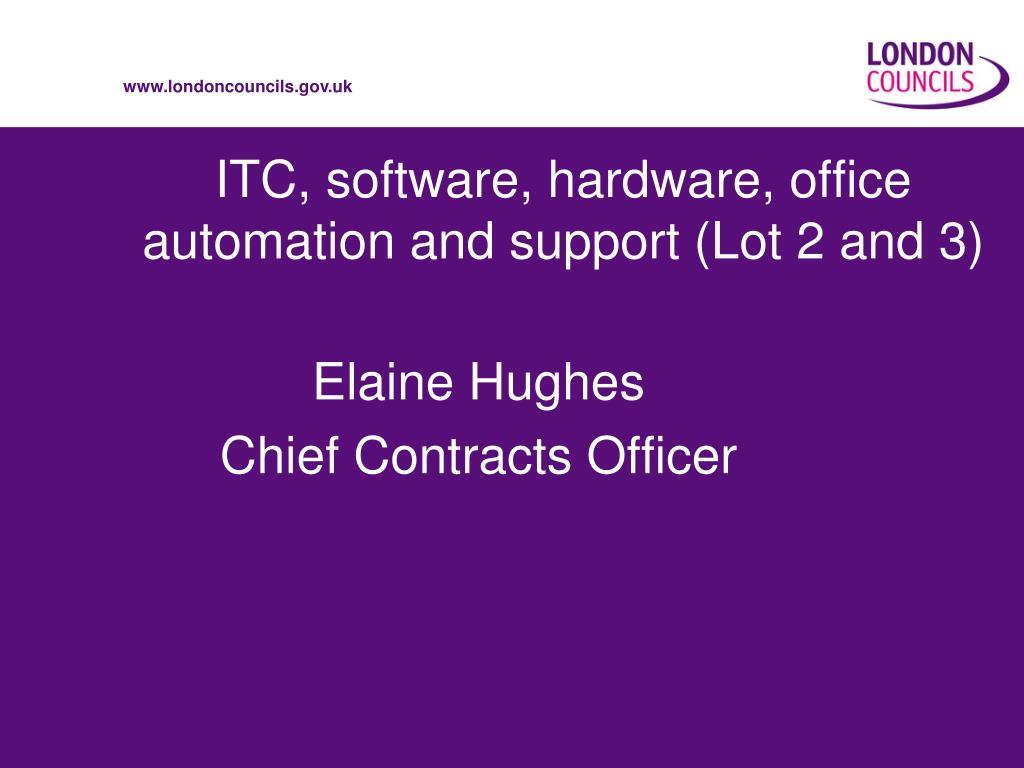 www.londoncouncils.gov.uk

LONDON COUNCILS

ITC, software, hardware, office automation and support (Lot 2 and 3)

Elaine Hughes
Chief Contracts Officer